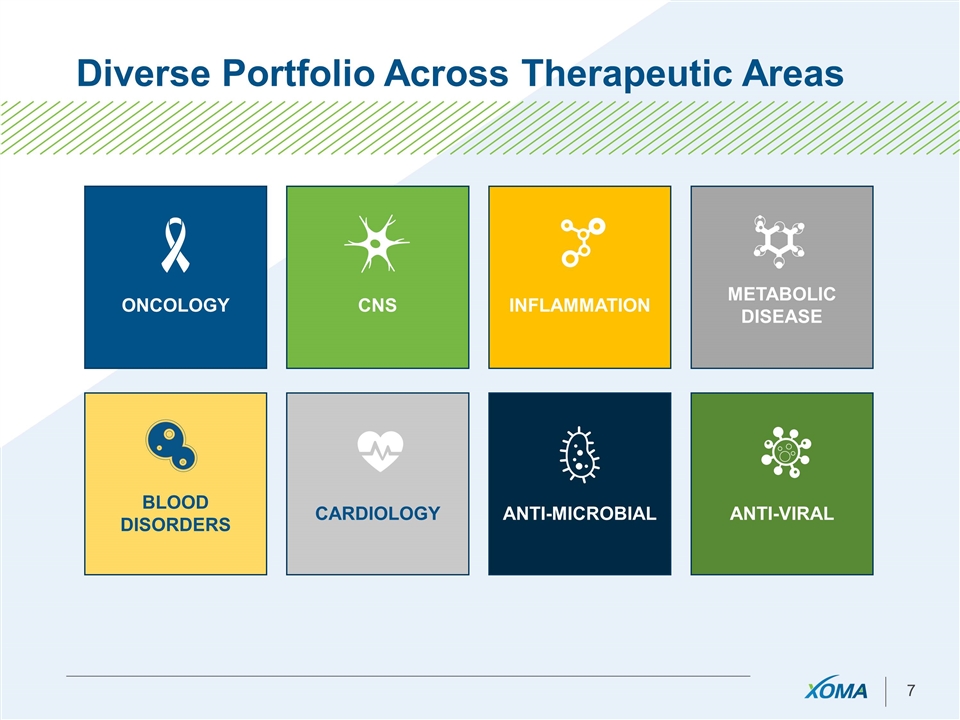 Diverse Portfolio Across Therapeutic Areas

ONCOLOGY

CNS

INFLAMMATION

METABOLIC DISEASE

BLOOD DISORDERS

CARDIOLOGY

ANTI-MICROBIAL

ANTI-VIRAL

XOMA

7